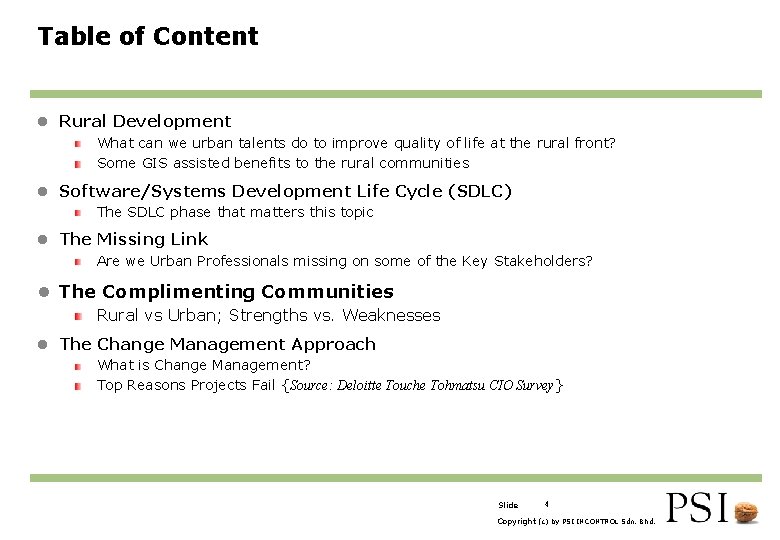 Table of Content

Rural Development

What can we urban talents do to improve quality of life at the rural front?

Some GIS assisted benefits to the rural communities

Software/Systems Development Life Cycle (SDLC)

The SDLC phase that matters this topic

The Missing Link

Are we Urban Professionals missing on some of the Key Stakeholders?

The Complimenting Communities

Rural vs Urban; Strengths vs. Weaknesses

The Change Management Approach

What is Change Management?

Top Reasons Projects Fail {Source: Deloitte Touche Tohmatsu CIO Survey}

Slide 4

Copyright (c) by PSI INCONTROL Sdn. Bhd.

PSI